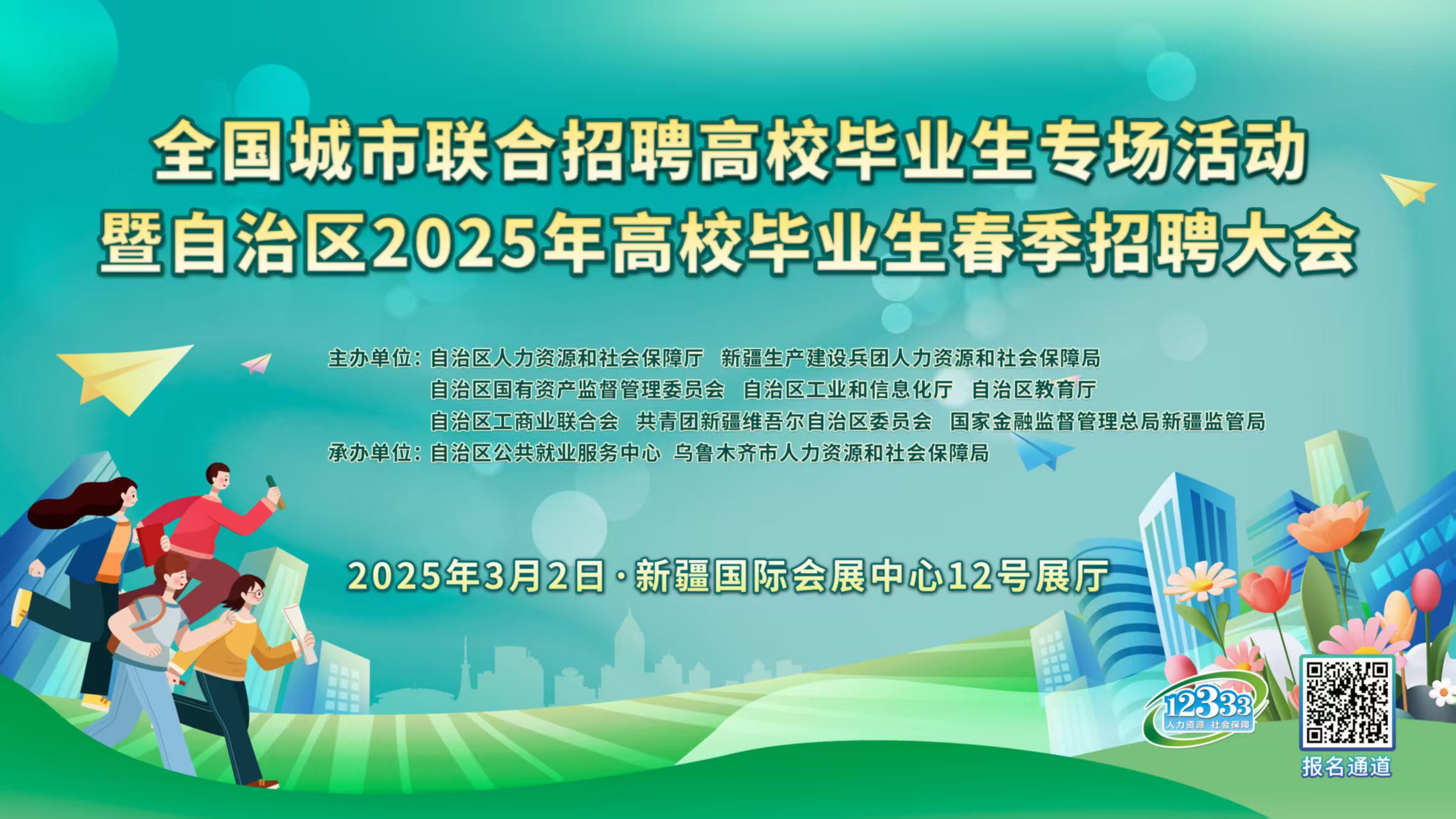 全国城市联合招聘高校毕业生专场活动
暨自治区2025年高校毕业生春季招聘大会

主办单位：自治区人力资源和社会保障厅　新疆生产建设兵团人力资源和社会保障局
自治区国有资产监督管理委员会　自治区工业和信息化厅　自治区教育厅
自治区工商业联合会　共青团新疆维吾尔自治区委员会　国家金融监督管理总局新疆监管局
承办单位：自治区公共就业服务中心　乌鲁木齐市人力资源和社会保障局

2025年3月2日·新疆国际会展中心12号展厅

12333
人力资源　社会保障

报名通道